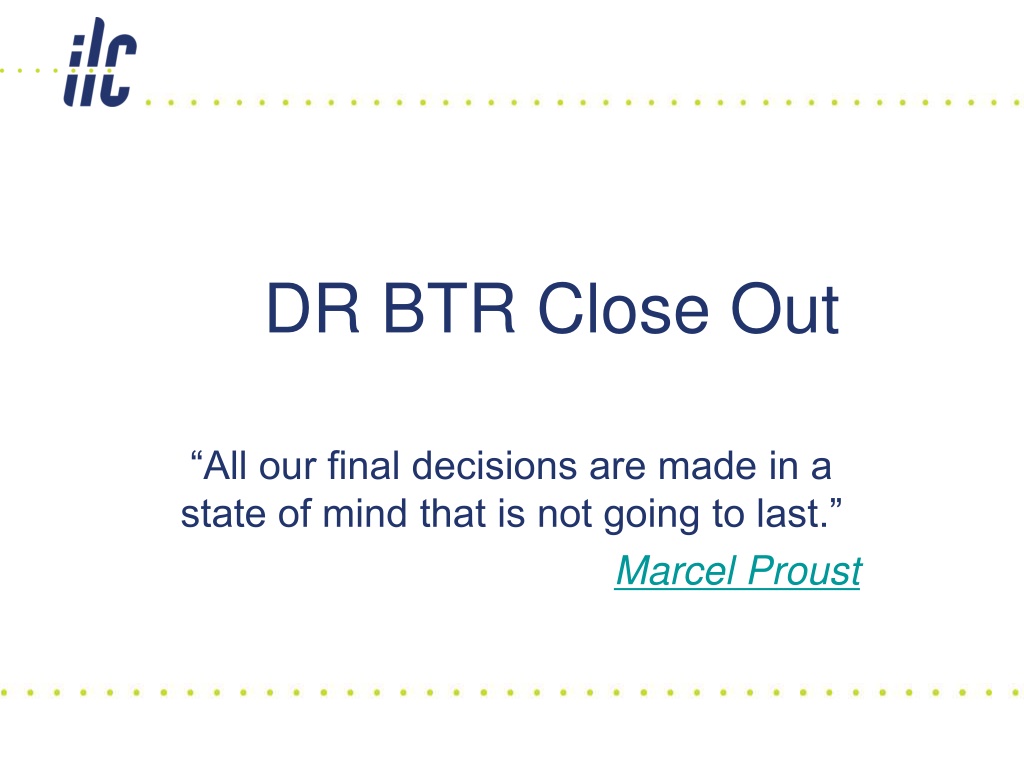 ilc

DR BTR Close Out

“All our final decisions are made in a state of mind that is not going to last.”

Marcel Proust